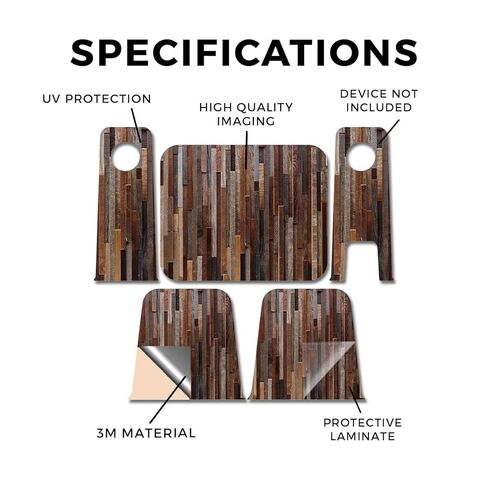 SPECIFICATIONS

UV PROTECTION

HIGH QUALITY IMAGING

DEVICE NOT INCLUDED

3M MATERIAL

PROTECTIVE LAMINATE